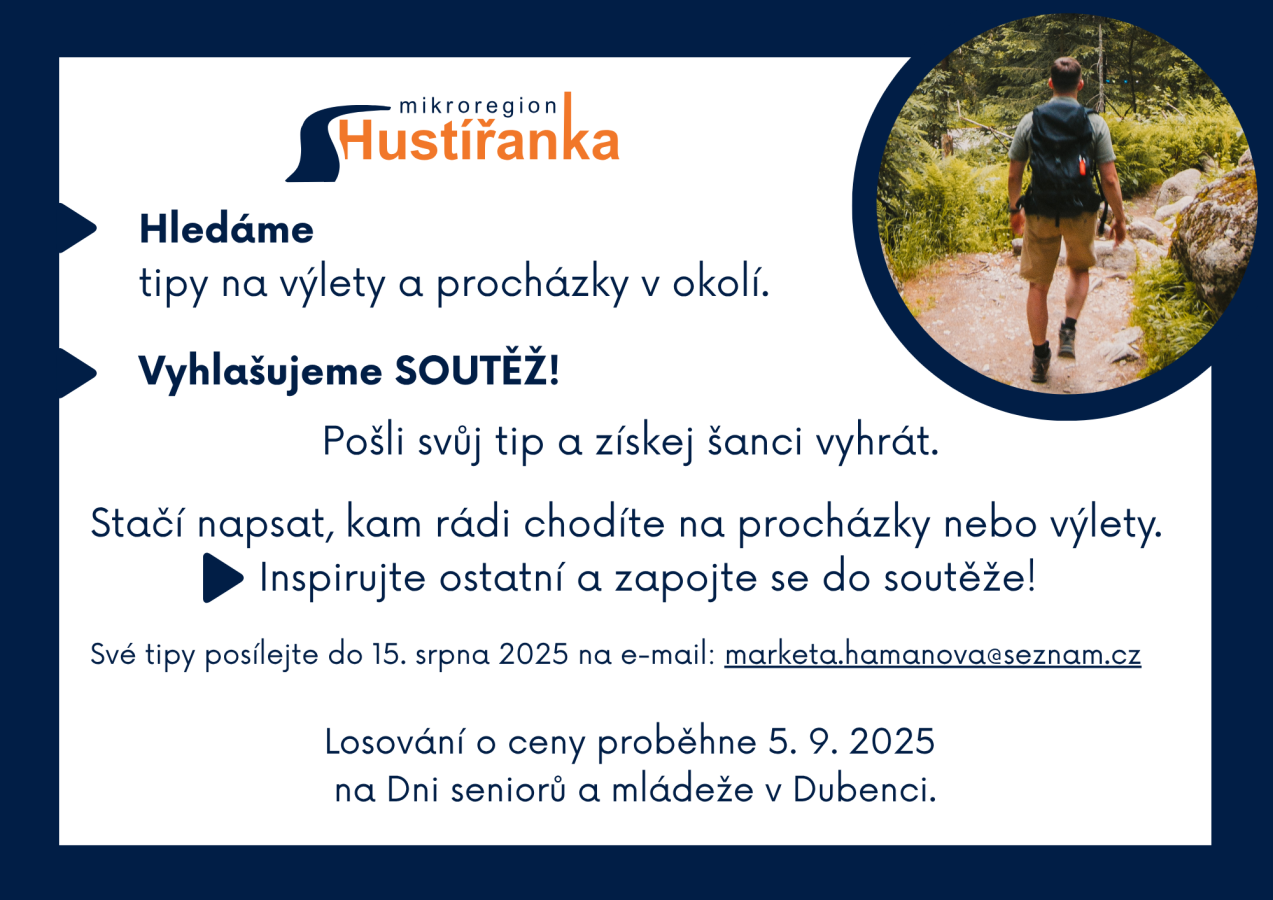 mikroregion
Hustířanka

Hledáme
tipy na výlety a procházky v okolí.

Vyhlašujeme SOUTĚŽ!

Pošli svůj tip a získej šanci vyhrát.

Stačí napsat, kam rádi chodíte na procházky nebo výlety.
Inspirujte ostatní a zapojte se do soutěže!

Své tipy posílejte do 15. srpna 2025 na e-mail: marketa.hamanova@seznam.cz

Losování o ceny proběhne 5. 9. 2025
na Dni seniorů a mládeže v Dubenci.